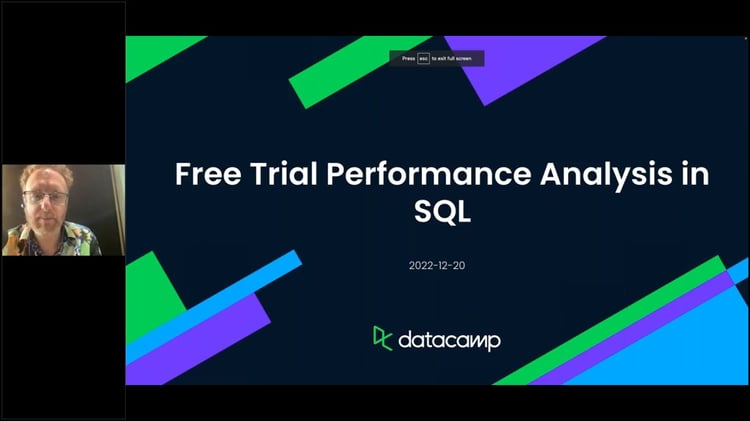 Press esc to exit full screen

Free Trial Performance Analysis in SQL

2022-12-20

datacamp